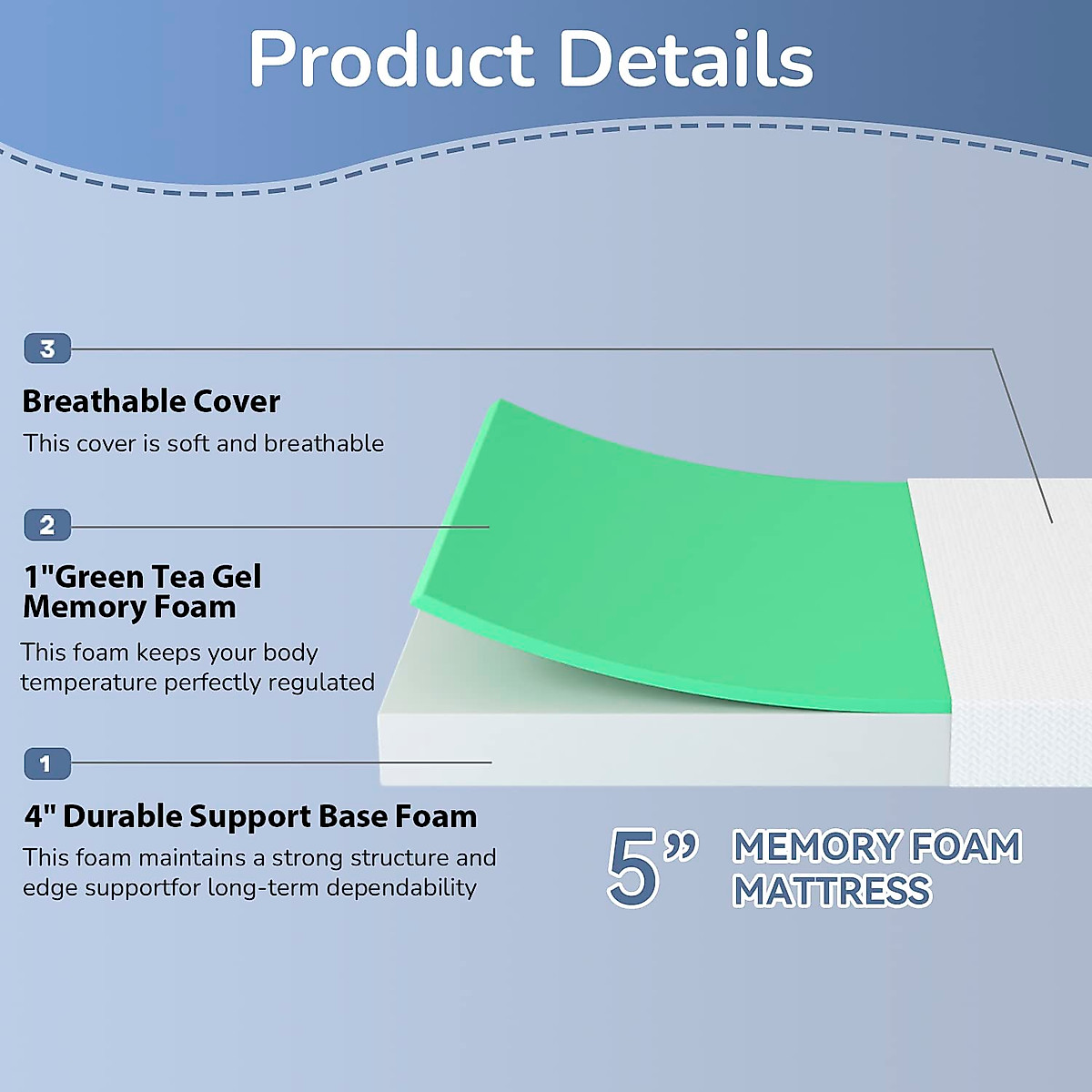 Product Details

3

Breathable Cover

This cover is soft and breathable

2

1"Green Tea Gel Memory Foam

This foam keeps your body temperature perfectly regulated

1

4" Durable Support Base Foam

This foam maintains a strong structure and edge supportfor long-term dependability

5” MEMORY FOAM MATTRESS